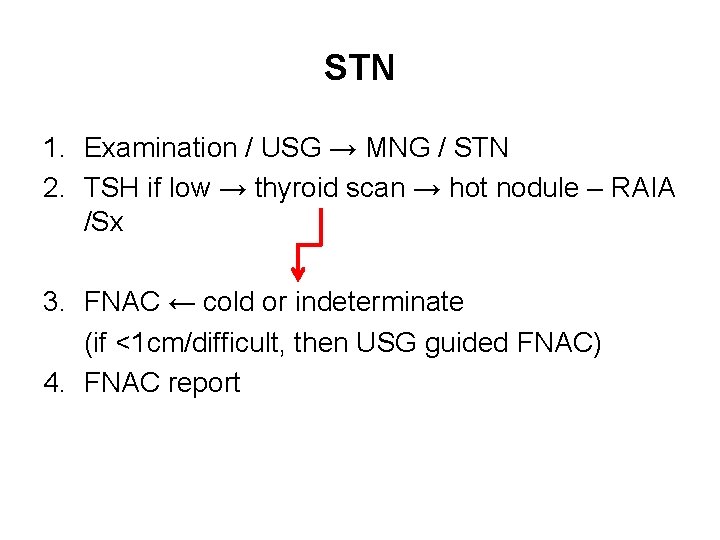 STN

1. Examination / USG → MNG / STN
2. TSH if low → thyroid scan → hot nodule – RAIA /Sx

3. FNAC ← cold or indeterminate
(if <1cm/difficult, then USG guided FNAC)
4. FNAC report